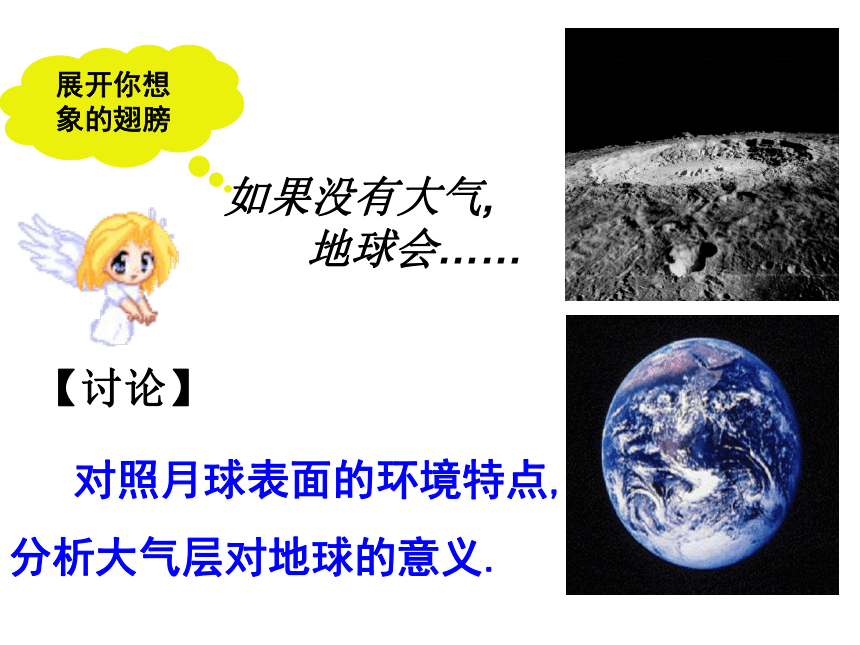 展开你想象的翅膀

如果没有大气,
地球会……

【讨论】

对照月球表面的环境特点,
分析大气层对地球的意义.